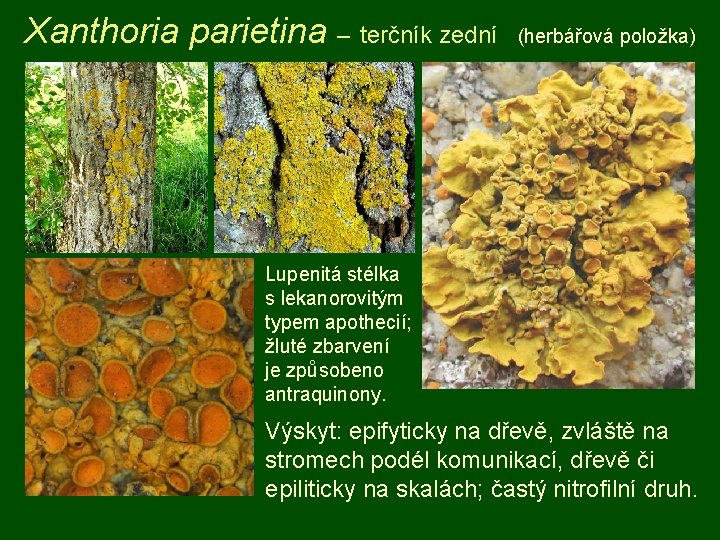 Xanthoria parietina – terčník zední (herbářová položka)

Lupenitá stélka s lekanorovitým typem apothecií; žluté zbarvení je způsobeno antraquinony.

Výskyt: epifyticky na dřevě, zvláště na stromech podél komunikací, dřevě či epiliticky na skalách; častý nitrofilní druh.